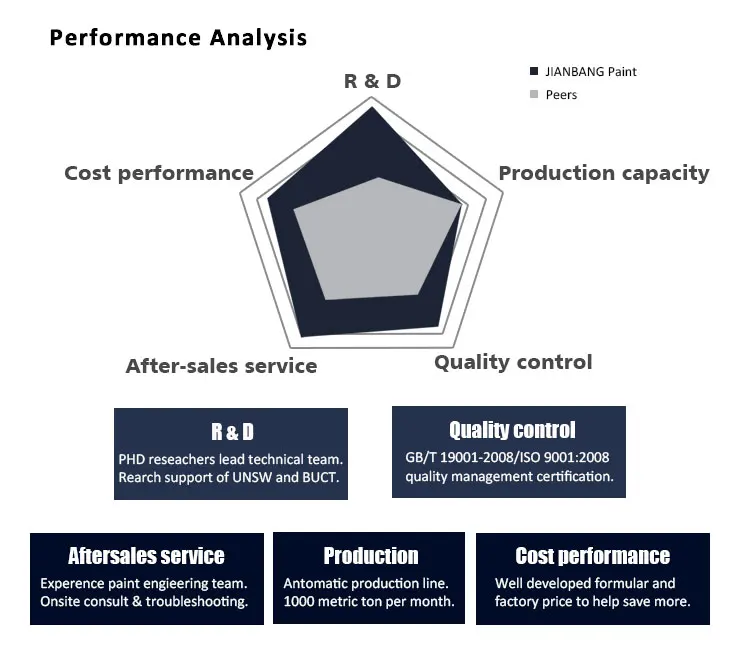 Performance Analysis

JIANBANG Paint
Peers

R & D
Production capacity
Quality control
After-sales service
Cost performance

R & D
PHD reseachers lead technical team.
Rearch support of UNSW and BUCT.

Quality control
GB/T 19001-2008/ISO 9001:2008
quality management certification.

Aftersales service
Experence paint engieering team.
Onsite consult & troubleshooting.

Production
Antomatic production line.
1000 metric ton per month.

Cost performance
Well developed formular and
factory price to help save more.